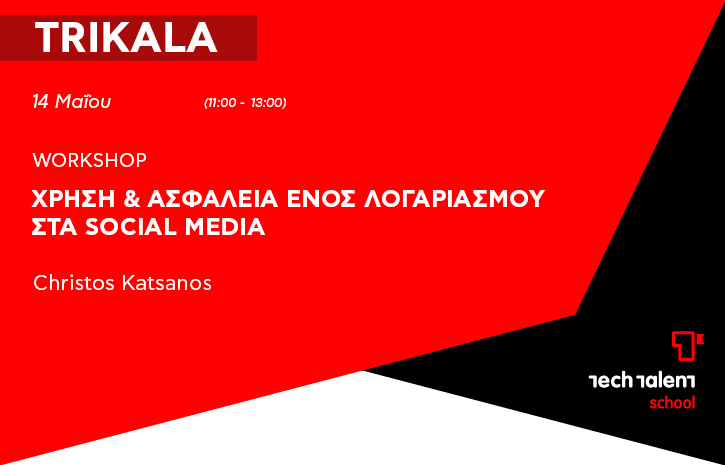 TRIKALA

14 Μαΐου (11:00 - 13:00)

WORKSHOP

ΧΡΗΣΗ & ΑΣΦΑΛΕΙΑ ΕΝΟΣ ΛΟΓΑΡΙΑΣΜΟΥ ΣΤΑ SOCIAL MEDIA

Christos Katsanos

tech talent
school